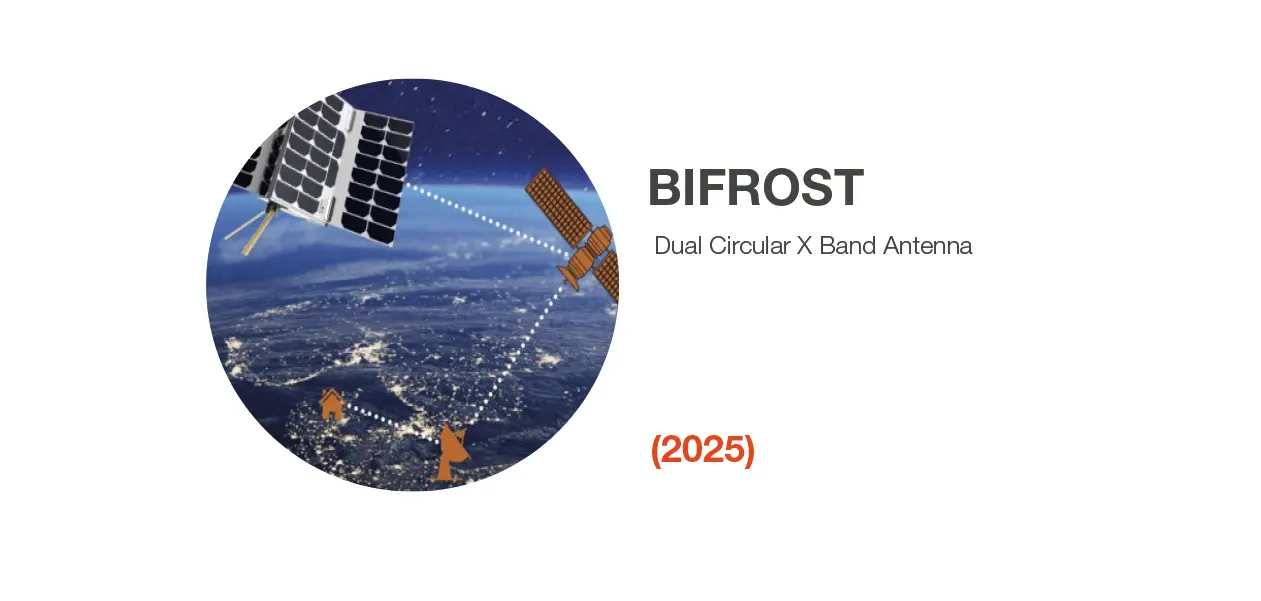 BIFROST

Dual Circular X Band Antenna

(2025)